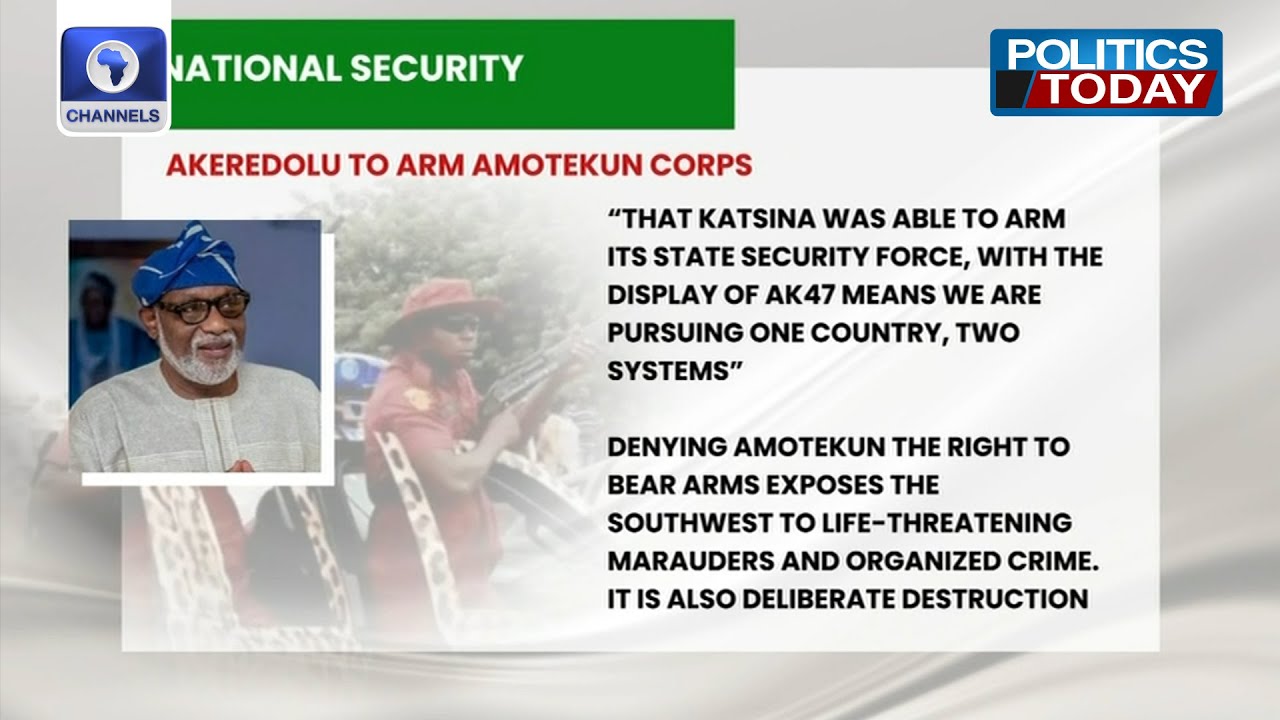 CHANNELS

NATIONAL SECURITY

POLITICS TODAY

AKEREDOLU TO ARM AMOTEKUN CORPS

“THAT KATSINA WAS ABLE TO ARM ITS STATE SECURITY FORCE, WITH THE DISPLAY OF AK47 MEANS WE ARE PURSUING ONE COUNTRY, TWO SYSTEMS”

DENYING AMOTEKUN THE RIGHT TO BEAR ARMS EXPOSES THE SOUTHWEST TO LIFE-THREATENING MARAUDERS AND ORGANIZED CRIME. IT IS ALSO DELIBERATE DESTRUCTION